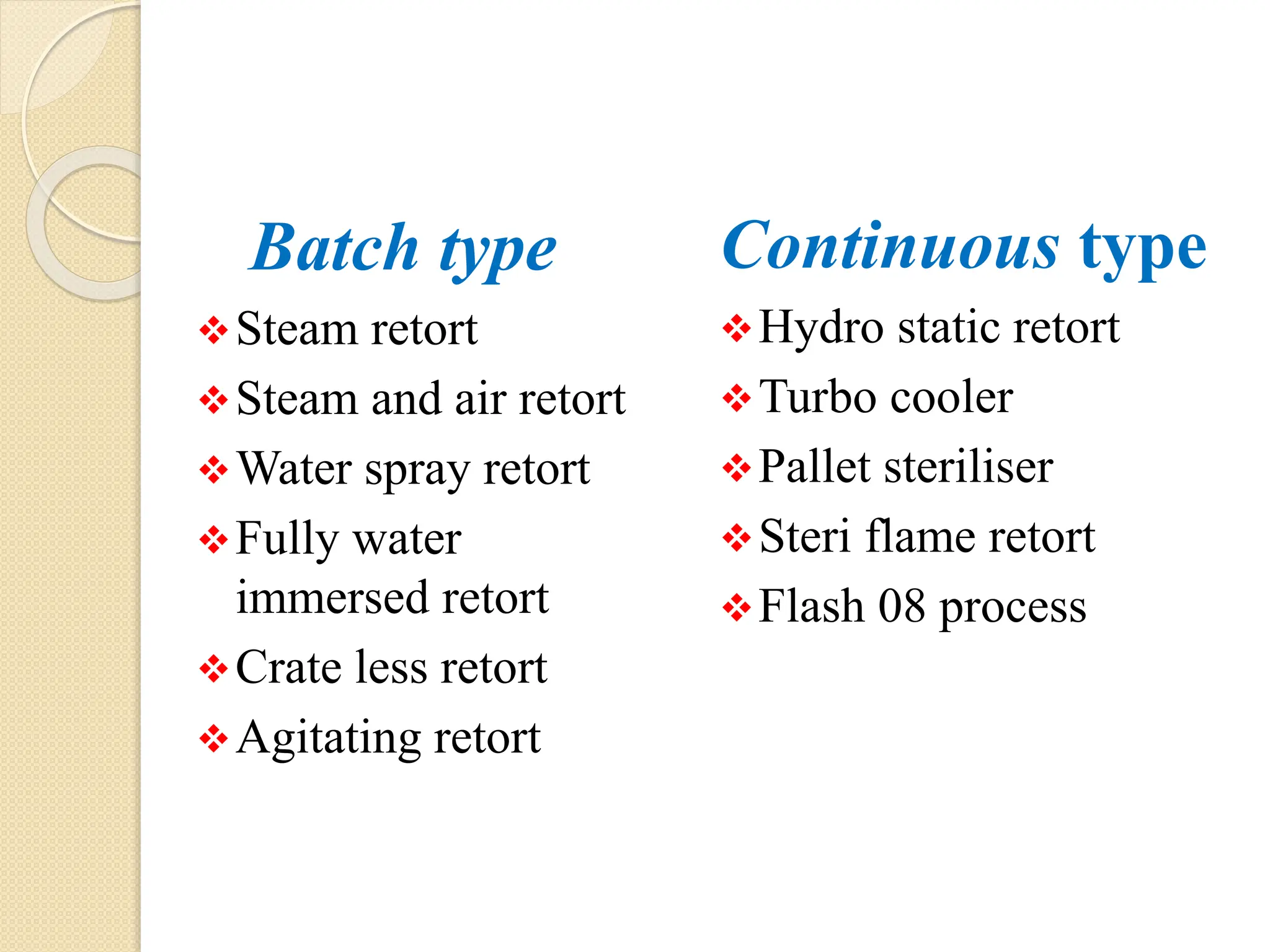 Batch type

❖ Steam retort
❖ Steam and air retort
❖ Water spray retort
❖ Fully water immersed retort
❖ Crate less retort
❖ Agitating retort

Continuous type

❖ Hydro static retort
❖ Turbo cooler
❖ Pallet steriliser
❖ Steri flame retort
❖ Flash 08 process